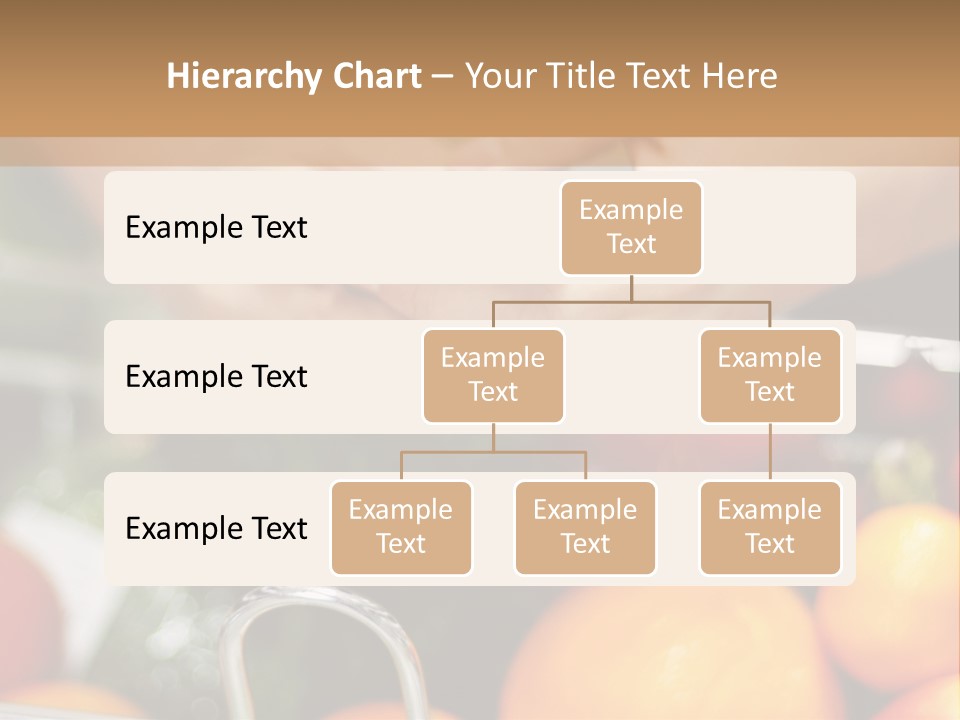 Hierarchy Chart – Your Title Text Here

Example Text

Example Text

Example Text

Example Text

Example Text

Example Text

Example Text

Example Text

Example Text